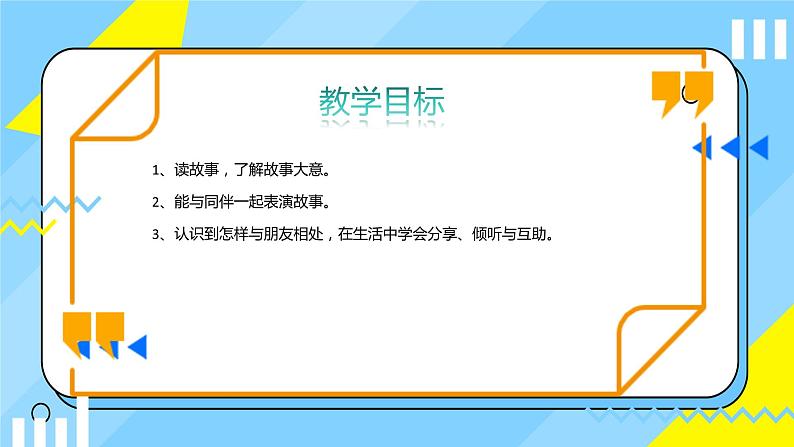 教学目标

1、读故事，了解故事大意。

2、能与同伴一起表演故事。

3、认识到怎样与朋友相处，在生活中学会分享、倾听与互助。